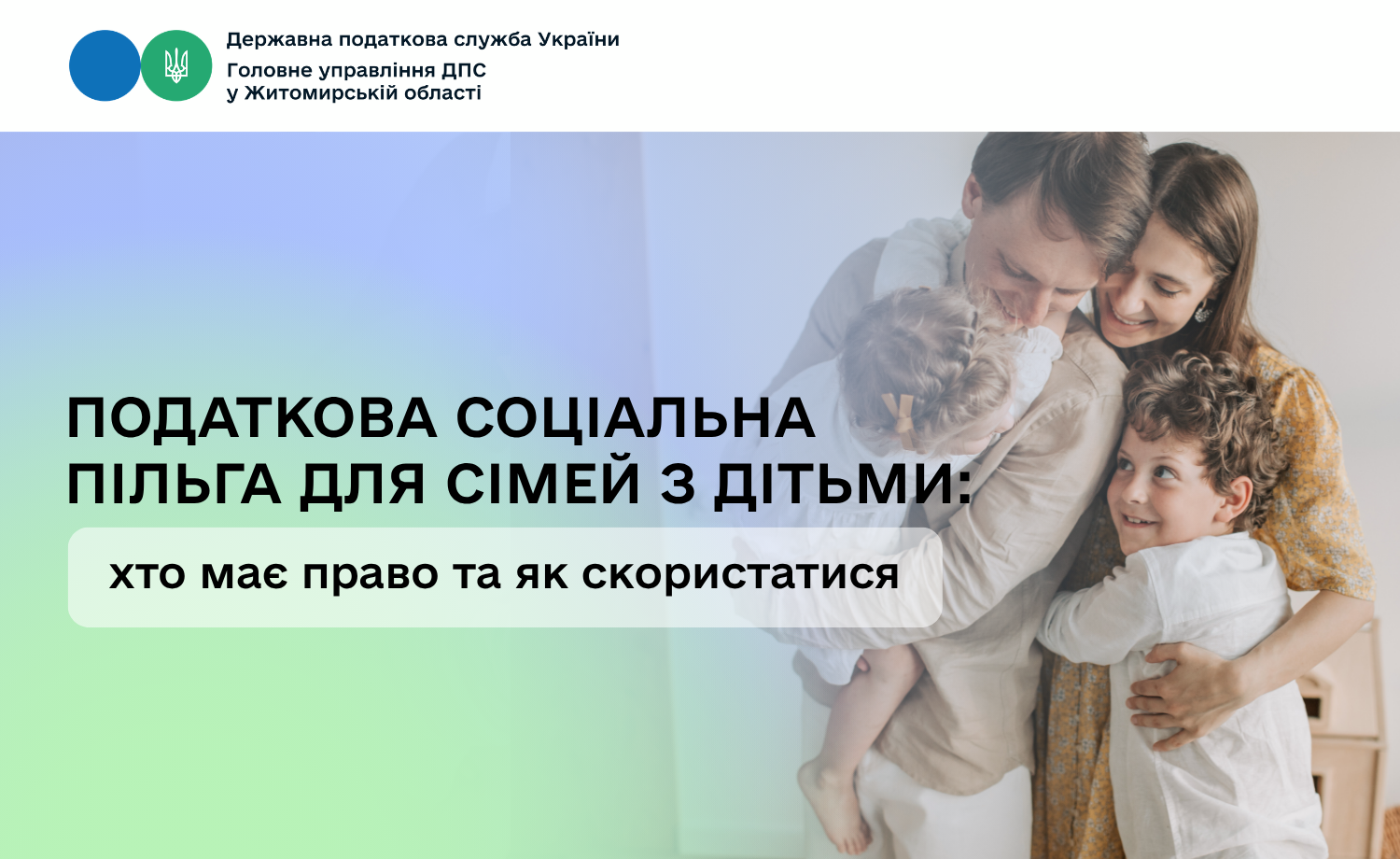 Державна податкова служба України
Головне управління ДПС у Житомирській області

ПОДАТКОВА СОЦІАЛЬНА ПІЛЬГА ДЛЯ СІМЕЙ З ДІТЬМИ:

хто має право та як скористатися